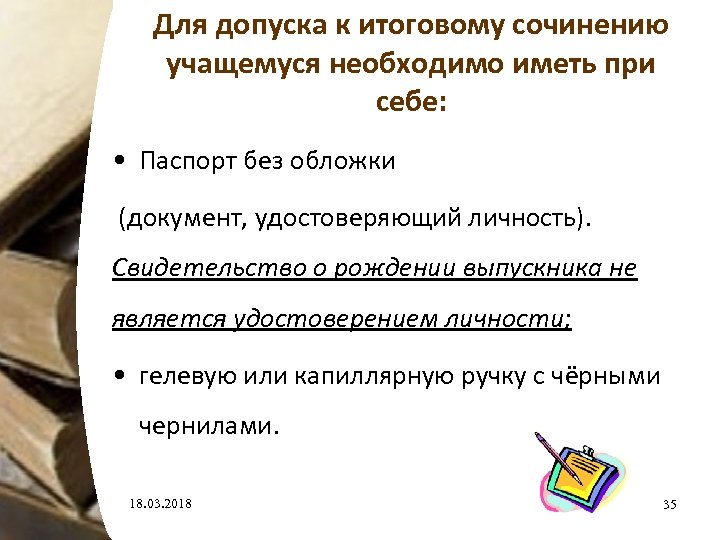 Для допуска к итоговому сочинению учащемуся необходимо иметь при себе:

• Паспорт без обложки

(документ, удостоверяющий личность).

Свидетельство о рождении выпускника не является удостоверением личности;

• гелевую или капиллярную ручку с чёрными чернилами.

18.03.2018

35